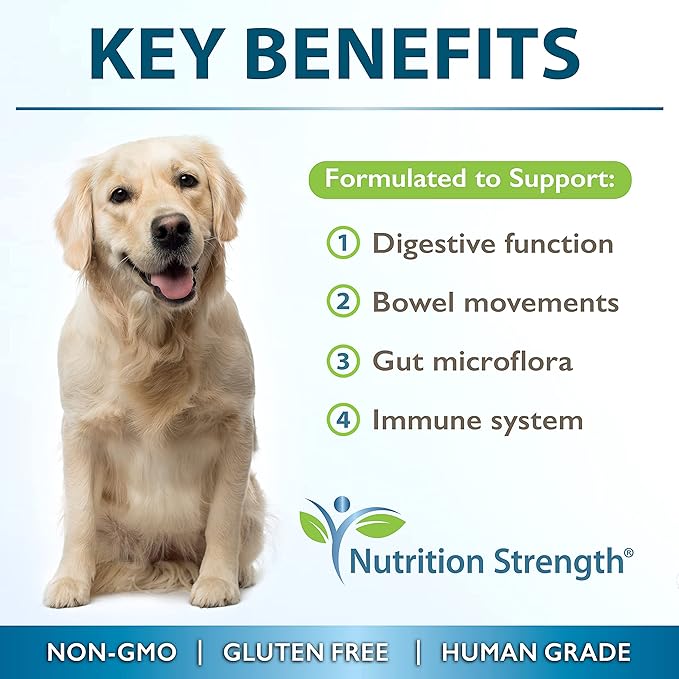 KEY BENEFITS

Formulated to Support:

1 Digestive function

2 Bowel movements

3 Gut microflora

4 Immune system

Nutrition Strength®

NON-GMO | GLUTEN FREE | HUMAN GRADE